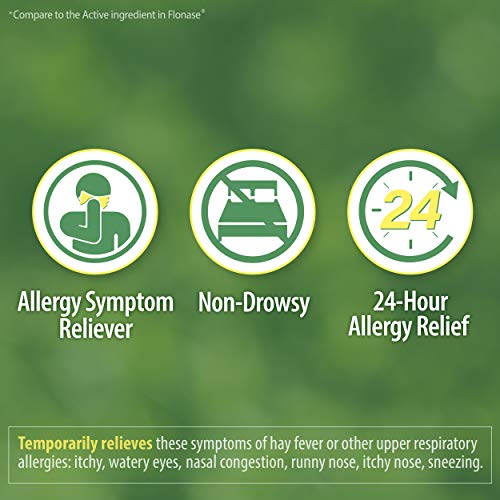 *Compare to the Active ingredient in Flonase®

24

Allergy Symptom Reliever

Non-Drowsy

24-Hour Allergy Relief

Temporarily relieves these symptoms of hay fever or other upper respiratory allergies: itchy, watery eyes, nasal congestion, runny nose, itchy nose, sneezing.